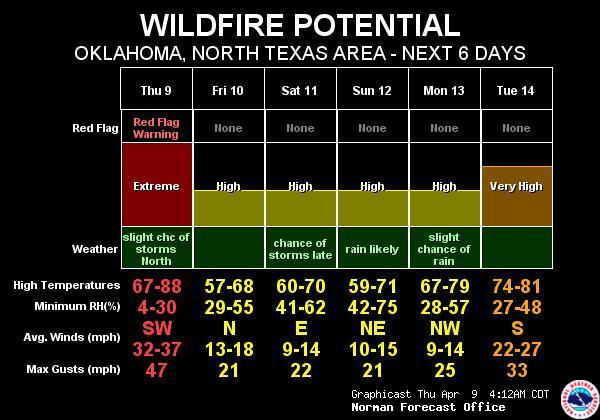 WILDFIRE POTENTIAL
OKLAHOMA, NORTH TEXAS AREA - NEXT 6 DAYS

| | Thu 9 | Fri 10 | Sat 11 | Sun 12 | Mon 13 | Tue 14 |
|---|---|---|---|---|---|---|
| Red Flag | Red Flag Warning | None | None | None | None | None |
| | Extreme | High | High | High | High | Very High |
| Weather | slight chc of storms North | | chance of storms late | rain likely | slight chance of rain | |
| High Temperatures | 67-88 | 57-68 | 60-70 | 59-71 | 67-79 | 74-81 |
| Minimum RH(%) | 4-30 | 29-55 | 41-62 | 42-75 | 28-57 | 27-48 |
| Avg. Winds (mph) | SW 32-37 | N 13-18 | E 9-14 | NE 10-15 | NW 9-14 | S 22-27 |
| Max Gusts (mph) | 47 | 21 | 22 | 21 | 25 | 33 |

Graphicast Thu Apr 9 4:12AM CDT
Norman Forecast Office

NATIONAL WEATHER SERVICE